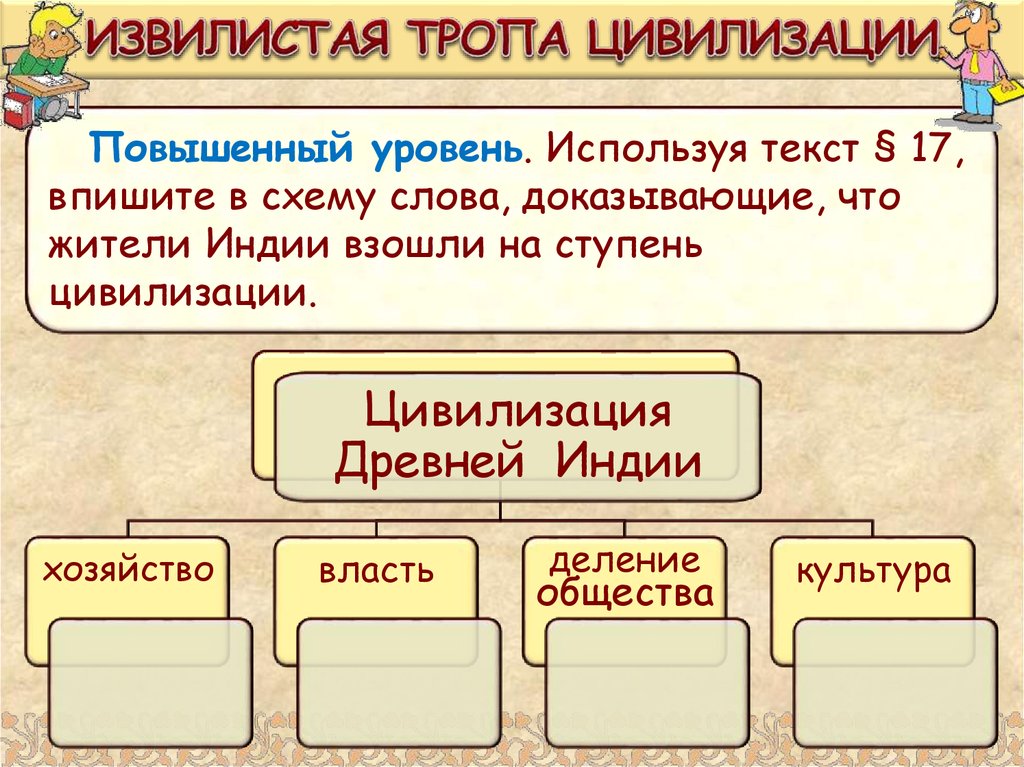 ИЗВИЛИСТАЯ ТРОПА ЦИВИЛИЗАЦИИ

Повышенный уровень. Используя текст § 17, впишите в схему слова, доказывающие, что жители Индии взошли на ступень цивилизации.

Цивилизация Древней Индии

хозяйство

власть

деление общества

культура